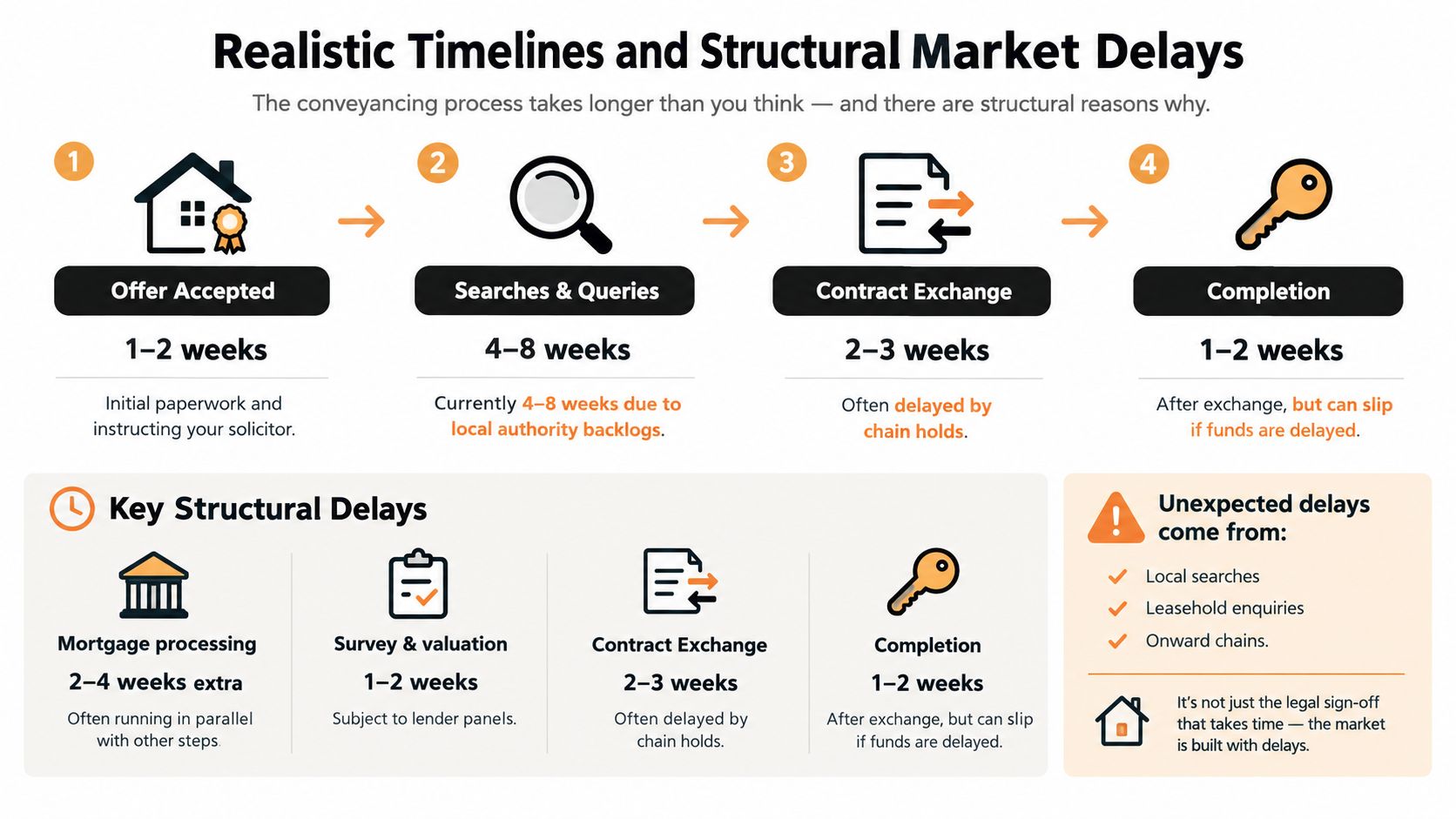 Realistic Timelines and Structural Market Delays

The conveyancing process takes longer than you think — and there are structural reasons why.

1

Offer Accepted

1–2 weeks

Initial paperwork and instructing your solicitor.

2

Searches & Queries

4–8 weeks

Currently 4–8 weeks due to local authority backlogs.

3

Contract Exchange

2–3 weeks

Often delayed by chain holds.

4

Completion

1–2 weeks

After exchange, but can slip if funds are delayed.

Key Structural Delays

Mortgage processing

2–4 weeks extra

Often running in parallel with other steps.

Survey & valuation

1–2 weeks

Subject to lender panels.

Contract Exchange

2–3 weeks

Often delayed by chain holds.

Completion

1–2 weeks

After exchange, but can slip if funds are delayed.

Unexpected delays come from:

Local searches

Leasehold enquiries

Onward chains.

It's not just the legal sign-off that takes time — the market is built with delays.